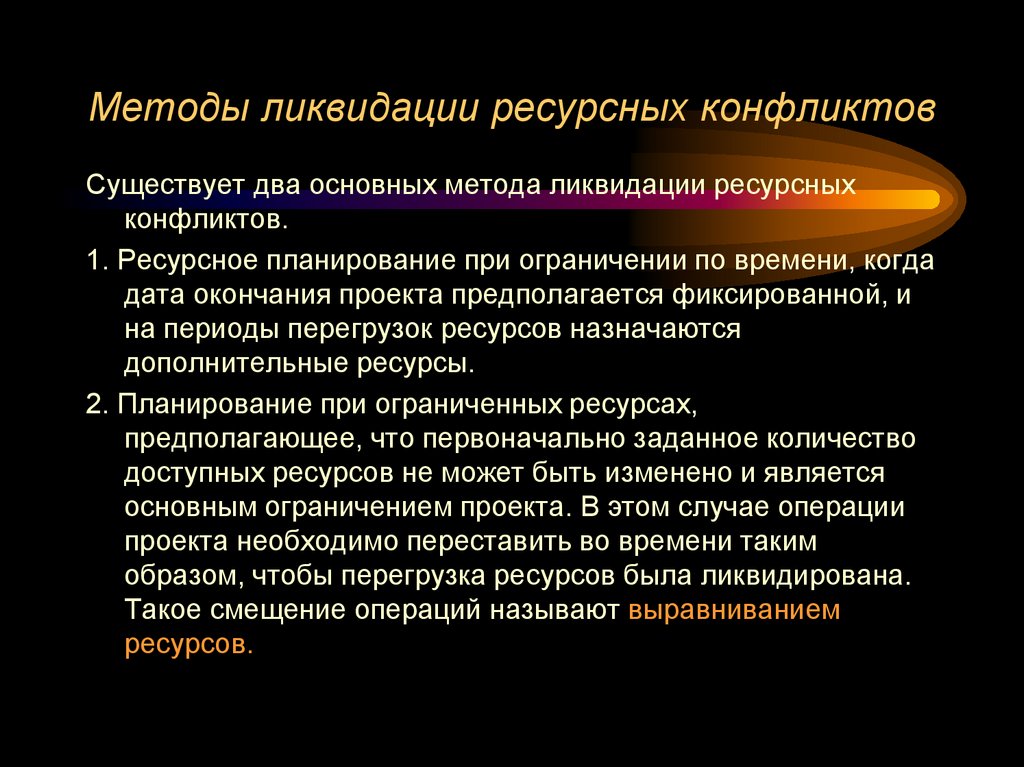 Методы ликвидации ресурсных конфликтов

Существует два основных метода ликвидации ресурсных конфликтов.

1. Ресурсное планирование при ограничении по времени, когда дата окончания проекта предполагается фиксированной, и на периоды перегрузок ресурсов назначаются дополнительные ресурсы.

2. Планирование при ограниченных ресурсах, предполагающее, что первоначально заданное количество доступных ресурсов не может быть изменено и является основным ограничением проекта. В этом случае операции проекта необходимо переставить во времени таким образом, чтобы перегрузка ресурсов была ликвидирована. Такое смещение операций называют выравниванием ресурсов.